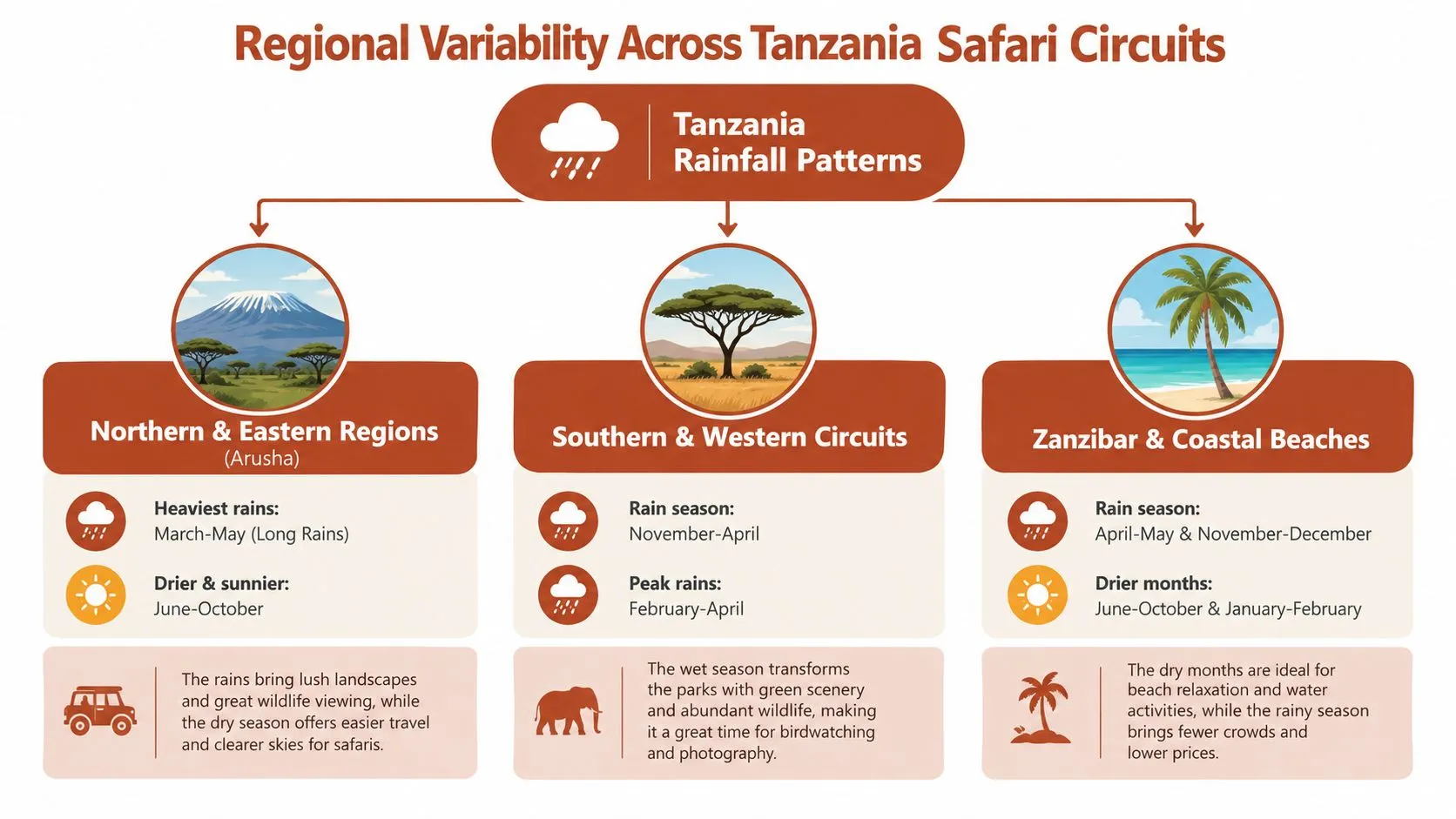 Regional Variability Across Tanzania Safari Circuits

Tanzania Rainfall Patterns

Northern & Eastern Regions
(Arusha)

Heaviest rains:
March-May (Long Rains)

Drier & sunnier:
June-October

The rains bring lush landscapes and great wildlife viewing, while the dry season offers easier travel and clearer skies for safaris.

Southern & Western Circuits

Rain season:
November-April

Peak rains:
February-April

The wet season transforms the parks with green scenery and abundant wildlife, making it a great time for birdwatching and photography.

Zanzibar & Coastal Beaches

Rain season:
April-May & November-December

Drier months:
June-October & January-February

The dry months are ideal for beach relaxation and water activities, while the rainy season brings fewer crowds and lower prices.